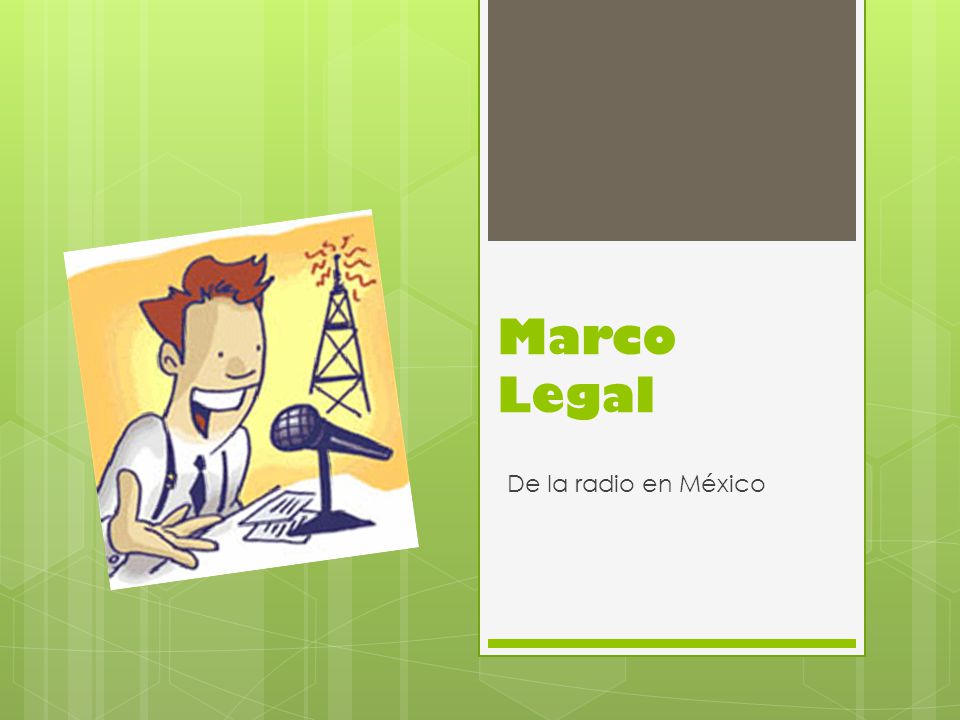 Marco Legal

De la radio en México